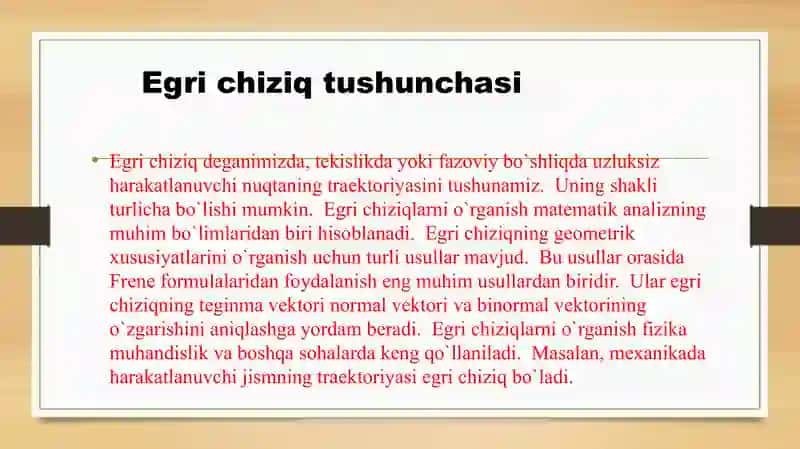 Egri chiziq tushunchasi

• Egri chiziq deganimizda, tekislikda yoki fazoviy bo`shliqda uzluksiz harakatlanuvchi nuqtaning traektoriyasini tushunamiz. Uning shakli turlicha bo`lishi mumkin. Egri chiziqlarni o`rganish matematik analizning muhim bo`limlaridan biri hisoblanadi. Egri chiziqning geometrik xususiyatlarini o`rganish uchun turli usullar mavjud. Bu usullar orasida Frene formulalaridan foydalanish eng muhim usullardan biridir. Ular egri chiziqning teginma vektori normal vektori va binormal vektorining o`zgarishini aniqlashga yordam beradi. Egri chiziqlarni o`rganish fizika muhandislik va boshqa sohalarda keng qo`llaniladi. Masalan, mexanikada harakatlanuvchi jismning traektoriyasi egri chiziq bo`ladi.